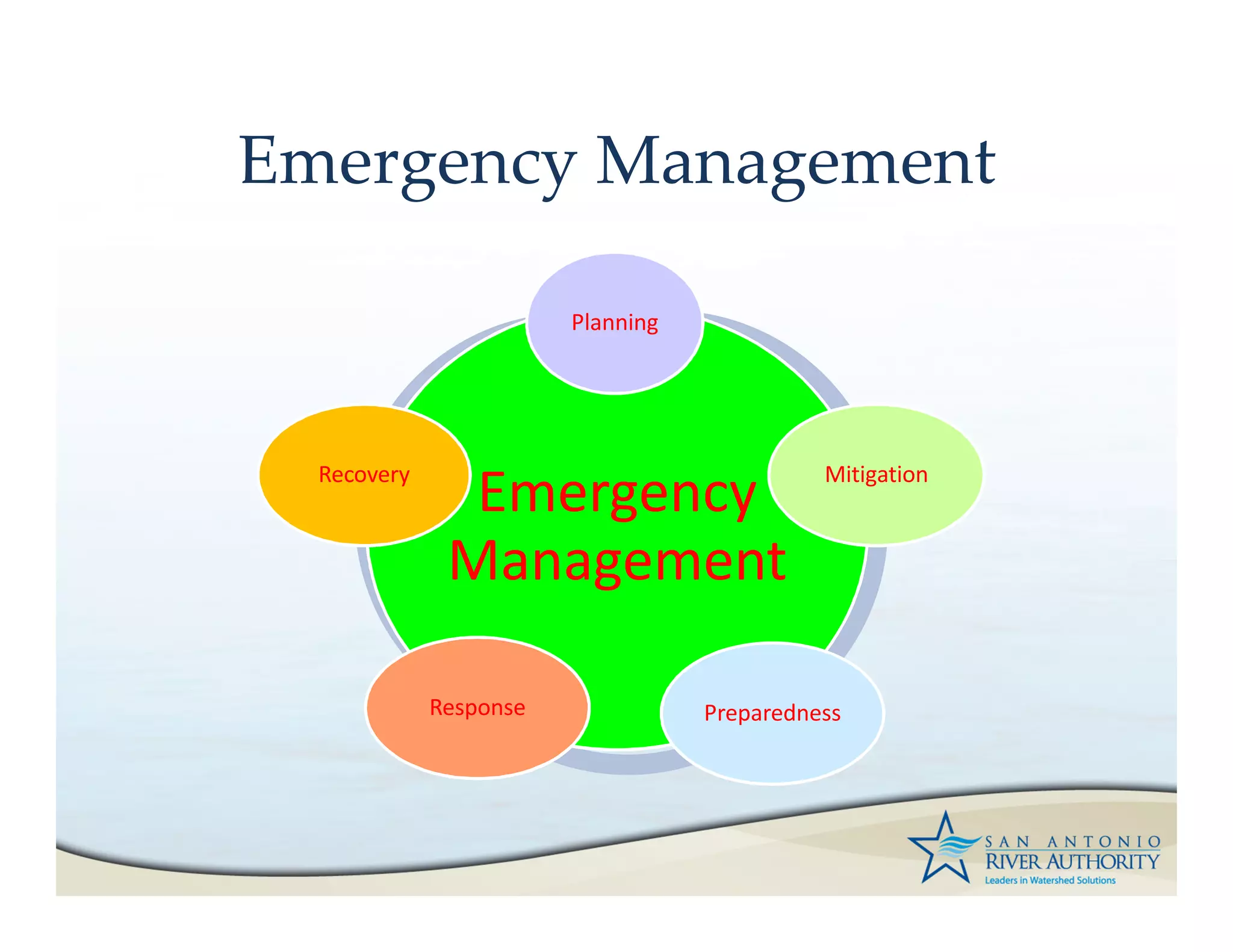 Emergency Management

Planning

Recovery

Emergency Management

Mitigation

Response

Preparedness

SAN ANTONIO RIVER AUTHORITY
Leaders in Watershed Solutions